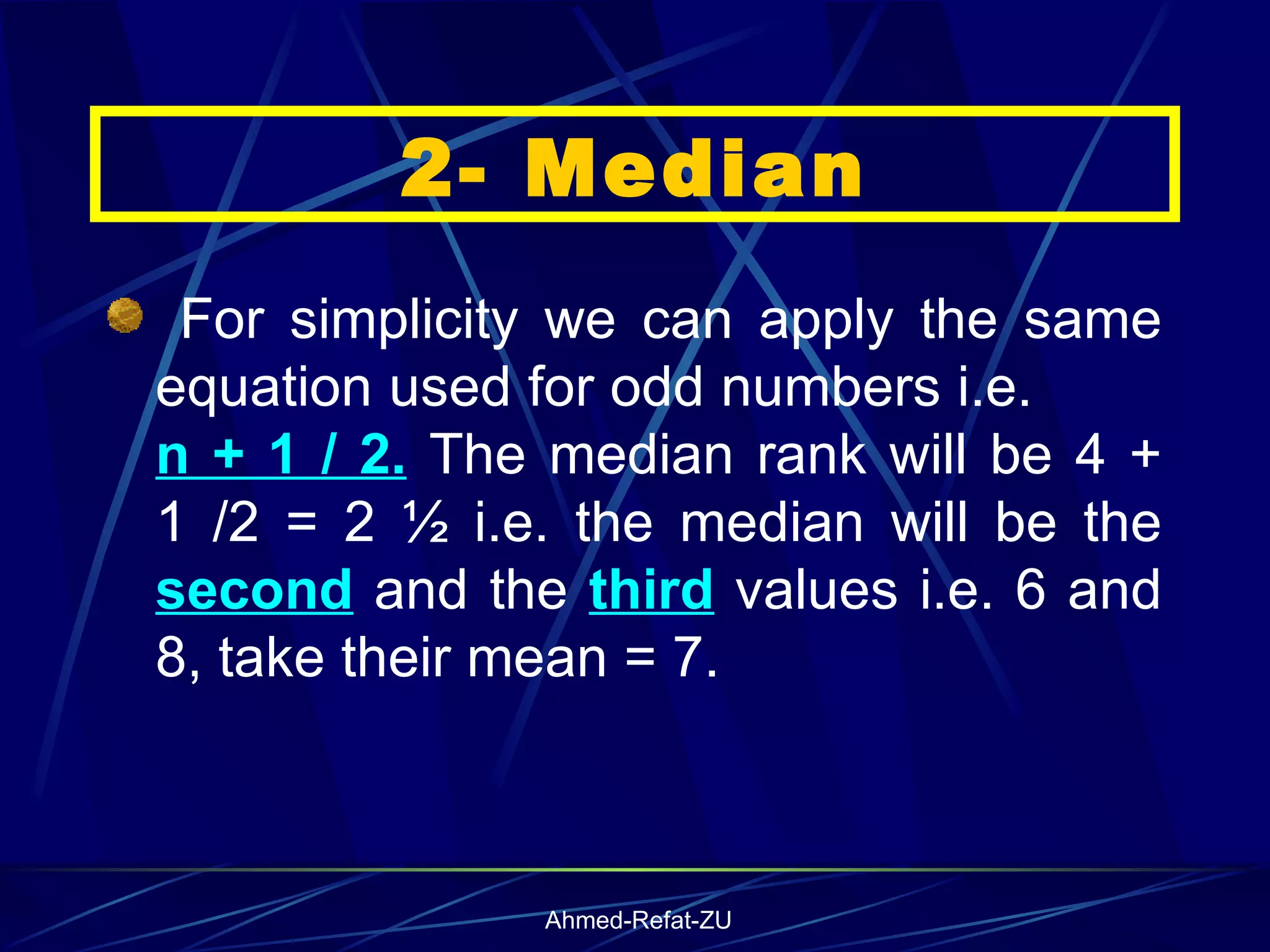 2- Median

For simplicity we can apply the same equation used for odd numbers i.e. n + 1 / 2. The median rank will be 4 + 1 /2 = 2 ½ i.e. the median will be the second and the third values i.e. 6 and 8, take their mean = 7.

Ahmed-Refat-ZU